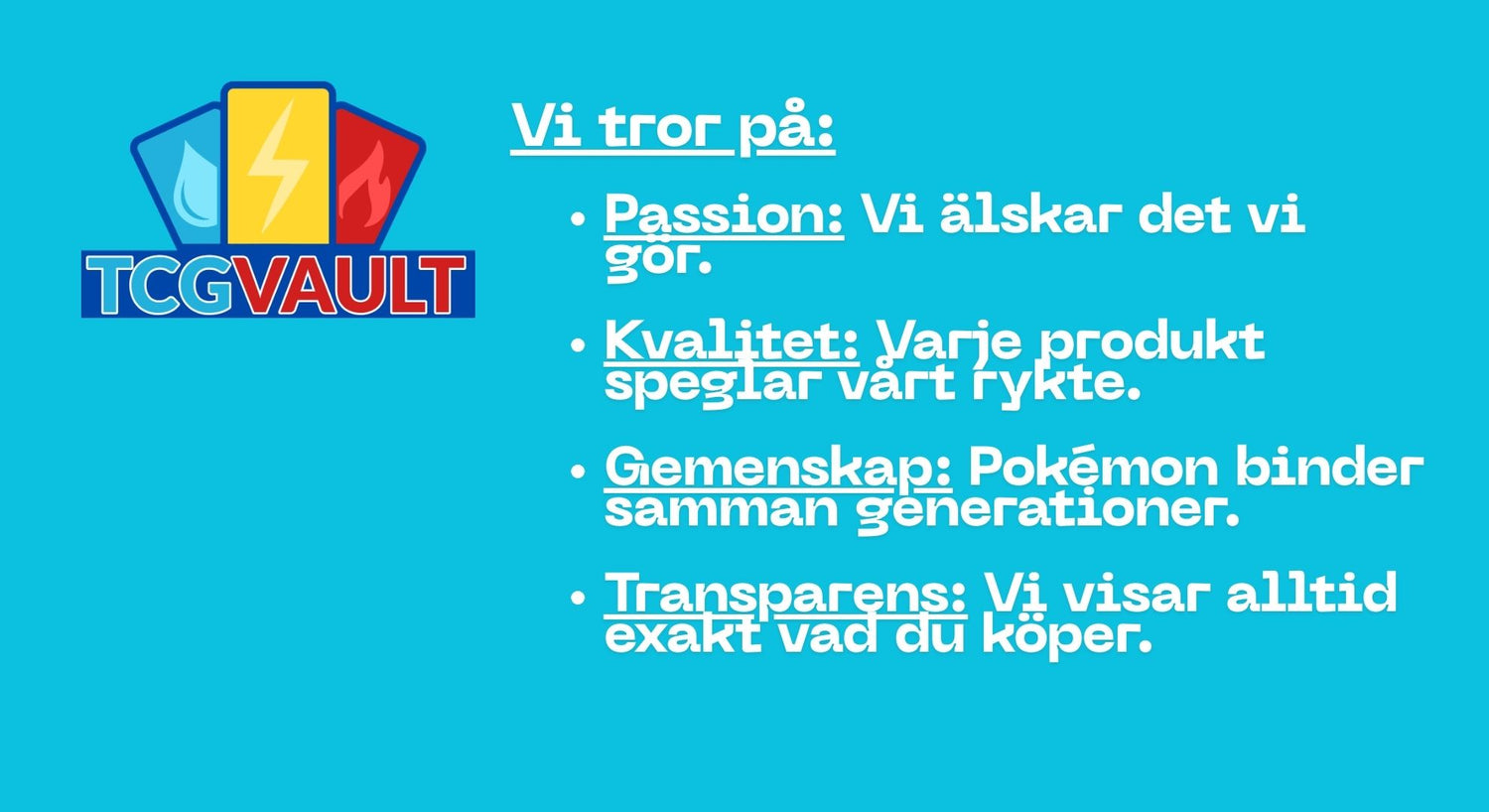 TCGVAULT

Vi tror på:

• Passion: Vi älskar det vi gör.

• Kvalitet: Varje produkt speglar vårt rykte.

• Gemenskap: Pokémon binder samman generationer.

• Transparens: Vi visar alltid exakt vad du köper.